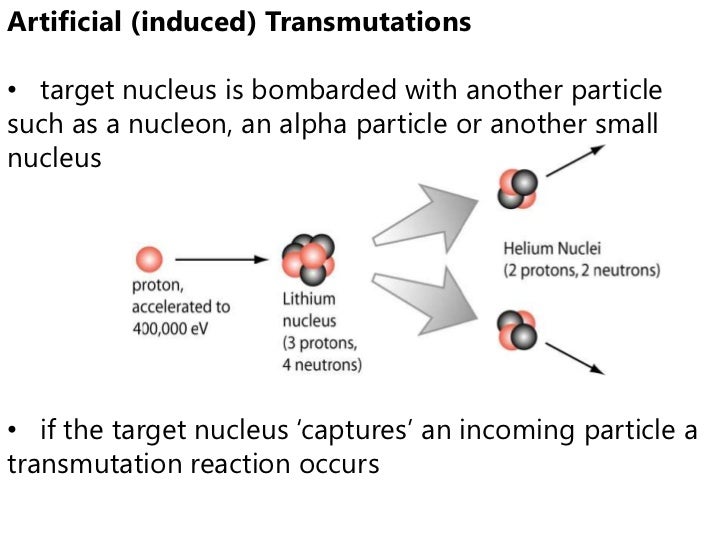 Artificial (induced) Transmutations

• target nucleus is bombarded with another particle such as a nucleon, an alpha particle or another small nucleus

proton, accelerated to 400,000 eV

Lithium nucleus (3 protons, 4 neutrons)

Helium Nuclei (2 protons, 2 neutrons)

• if the target nucleus 'captures' an incoming particle a transmutation reaction occurs